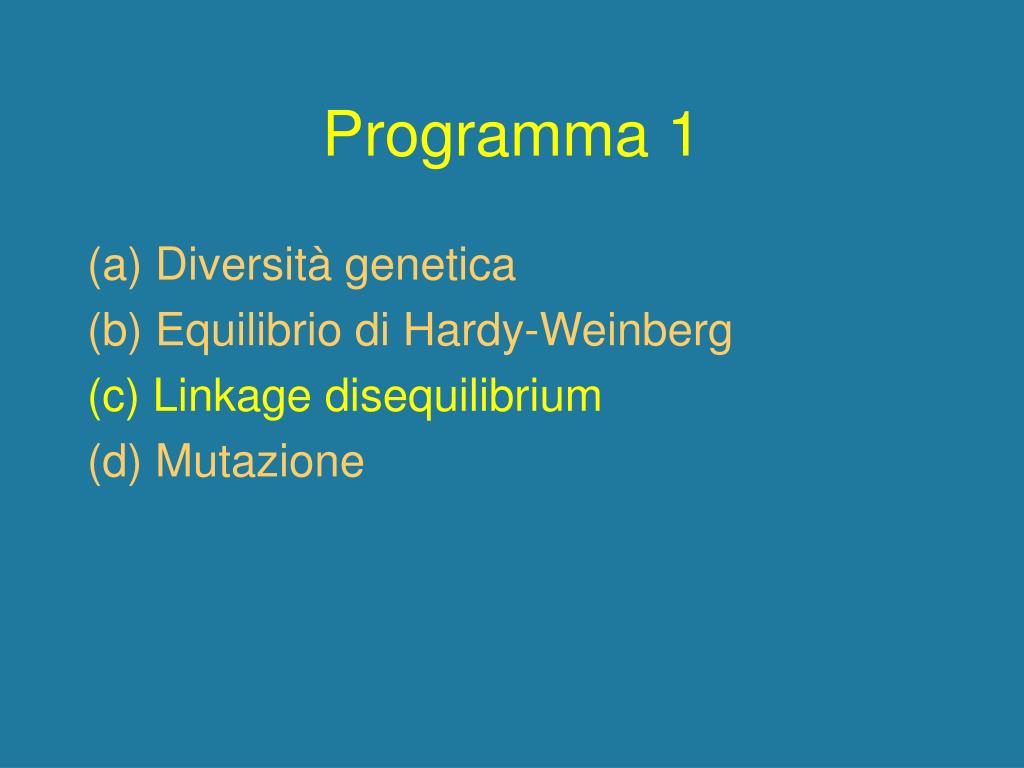 Programma 1

(a) Diversità genetica
(b) Equilibrio di Hardy-Weinberg
(c) Linkage disequilibrium
(d) Mutazione